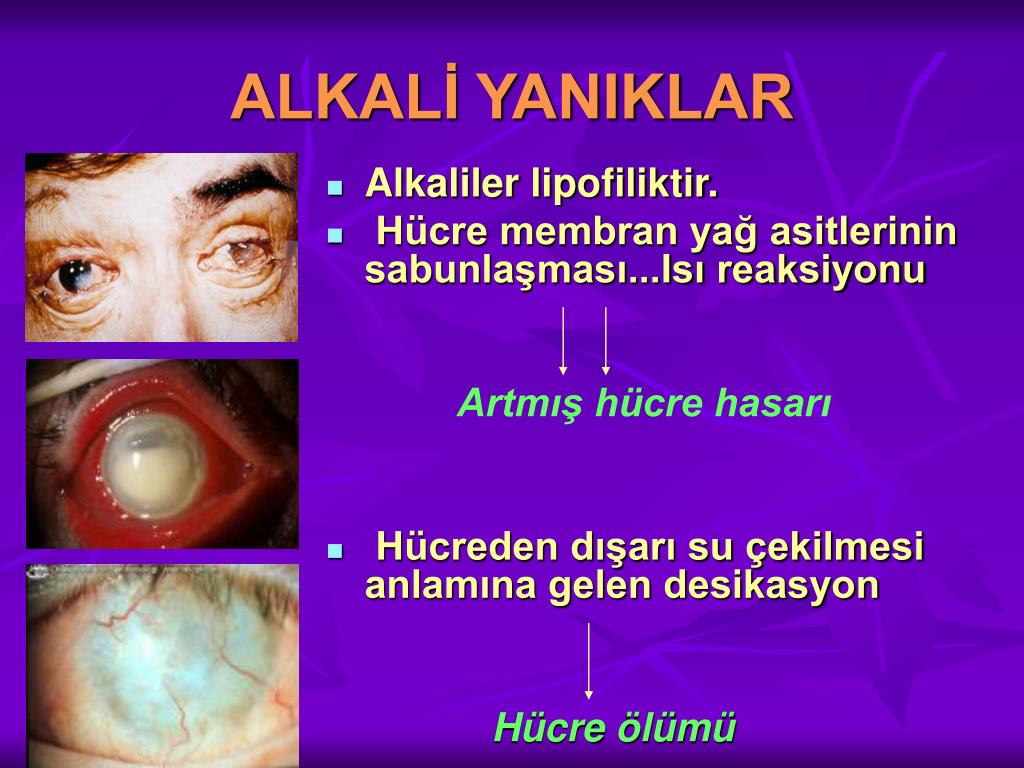 ALKALİ YANIKLAR

Alkaliler lipofiliktir.

Hücre membran yağ asitlerinin sabunlaşması...Isı reaksiyonu

Artmış hücre hasarı

Hücreden dışarı su çekilmesi anlamına gelen desikasyon

Hücre ölümü